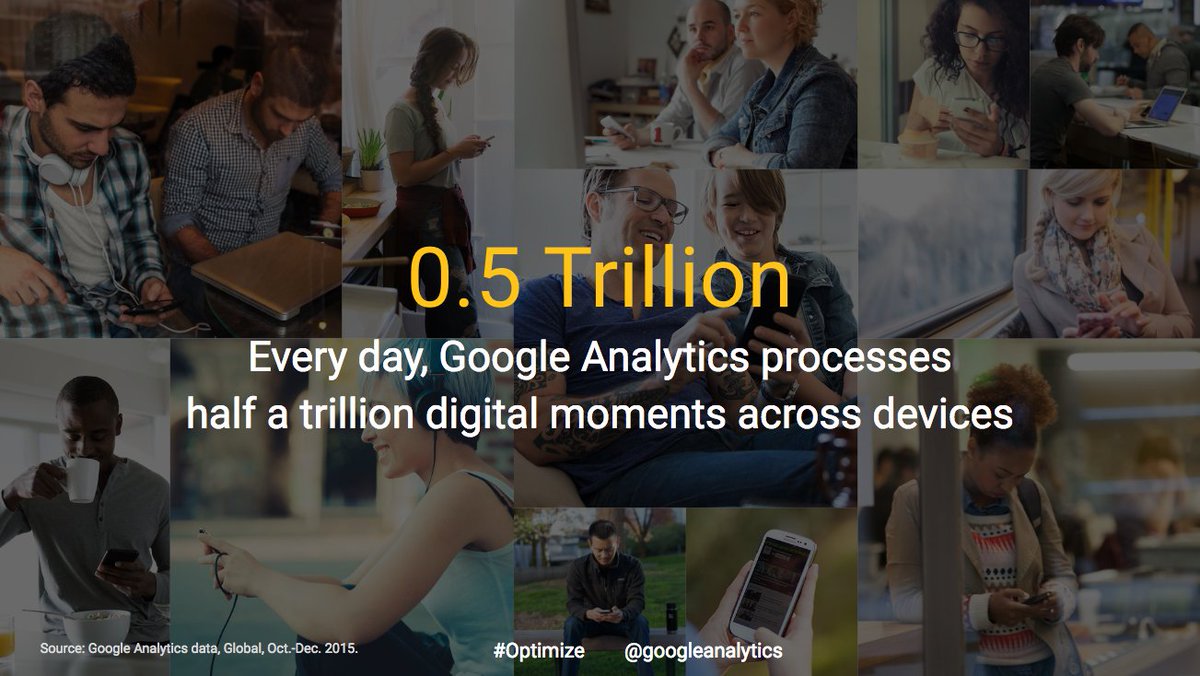 0.5 Trillion

Every day, Google Analytics processes half a trillion digital moments across devices

Source: Google Analytics data, Global, Oct.-Dec. 2015.

#Optimize @googleanalytics